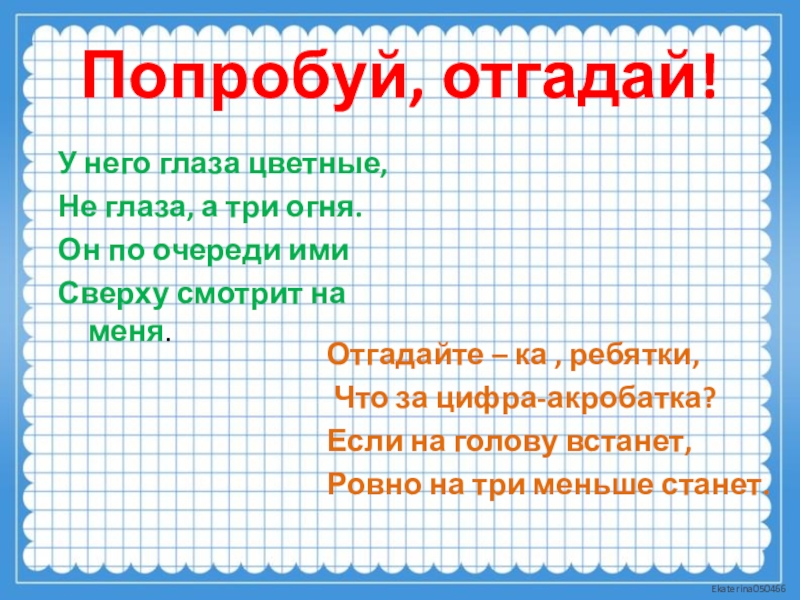 Попробуй, отгадай!

У него глаза цветные,
Не глаза, а три огня.
Он по очереди ими
Сверху смотрит на меня.

Отгадайте – ка , ребятки,
Что за цифра-акробатка?
Если на голову встанет,
Ровно на три меньше станет.

Ekaterina050466